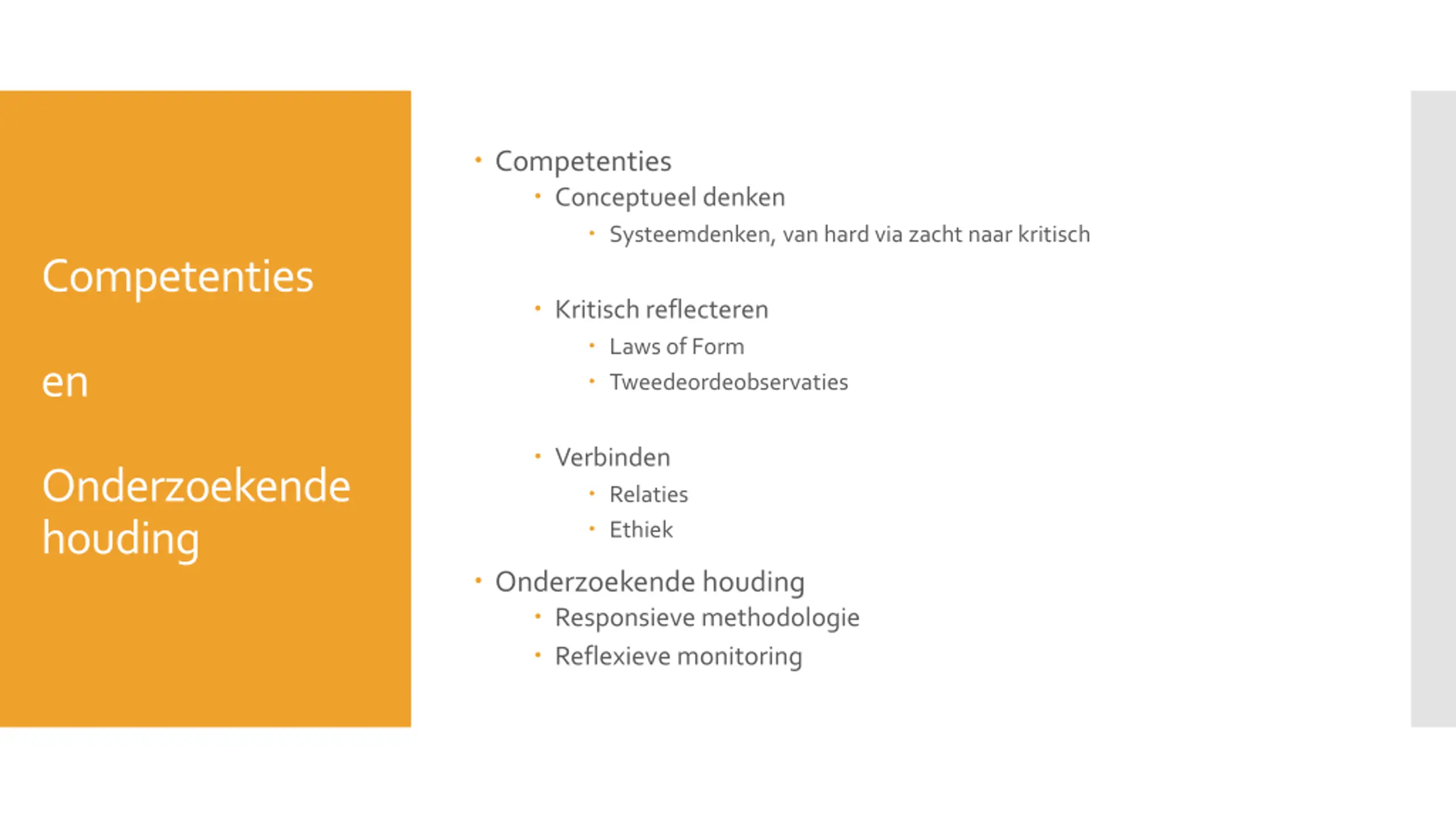 Competenties

en

Onderzoekende houding

• Competenties
  • Conceptueel denken
    • Systeemdenken, van hard via zacht naar kritisch

  • Kritisch reflecteren
    • Laws of Form
    • Tweedeordeobservaties

  • Verbinden
    • Relaties
    • Ethiek
• Onderzoekende houding
  • Responsieve methodologie
  • Reflexieve monitoring